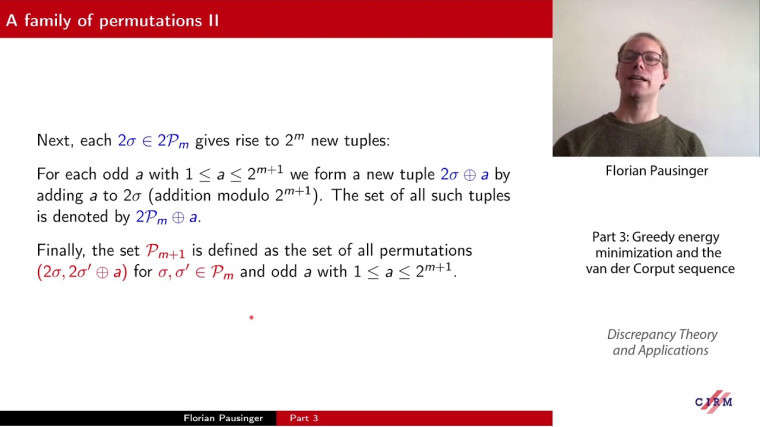 A family of permutations II

Next, each $2\sigma \in 2\mathcal{P}_m$ gives rise to $2^m$ new tuples:

For each odd $a$ with $1 \leq a \leq 2^{m+1}$ we form a new tuple $2\sigma \oplus a$ by adding $a$ to $2\sigma$ (addition modulo $2^{m+1}$). The set of all such tuples is denoted by $2\mathcal{P}_m \oplus a$.

Finally, the set $\mathcal{P}_{m+1}$ is defined as the set of all permutations $(2\sigma, 2\sigma' \oplus a)$ for $\sigma, \sigma' \in \mathcal{P}_m$ and odd $a$ with $1 \leq a \leq 2^{m+1}$.

Florian Pausinger Part 3

Florian Pausinger

Part 3: Greedy energy minimization and the van der Corput sequence

Discrepancy Theory and Applications

CIRM